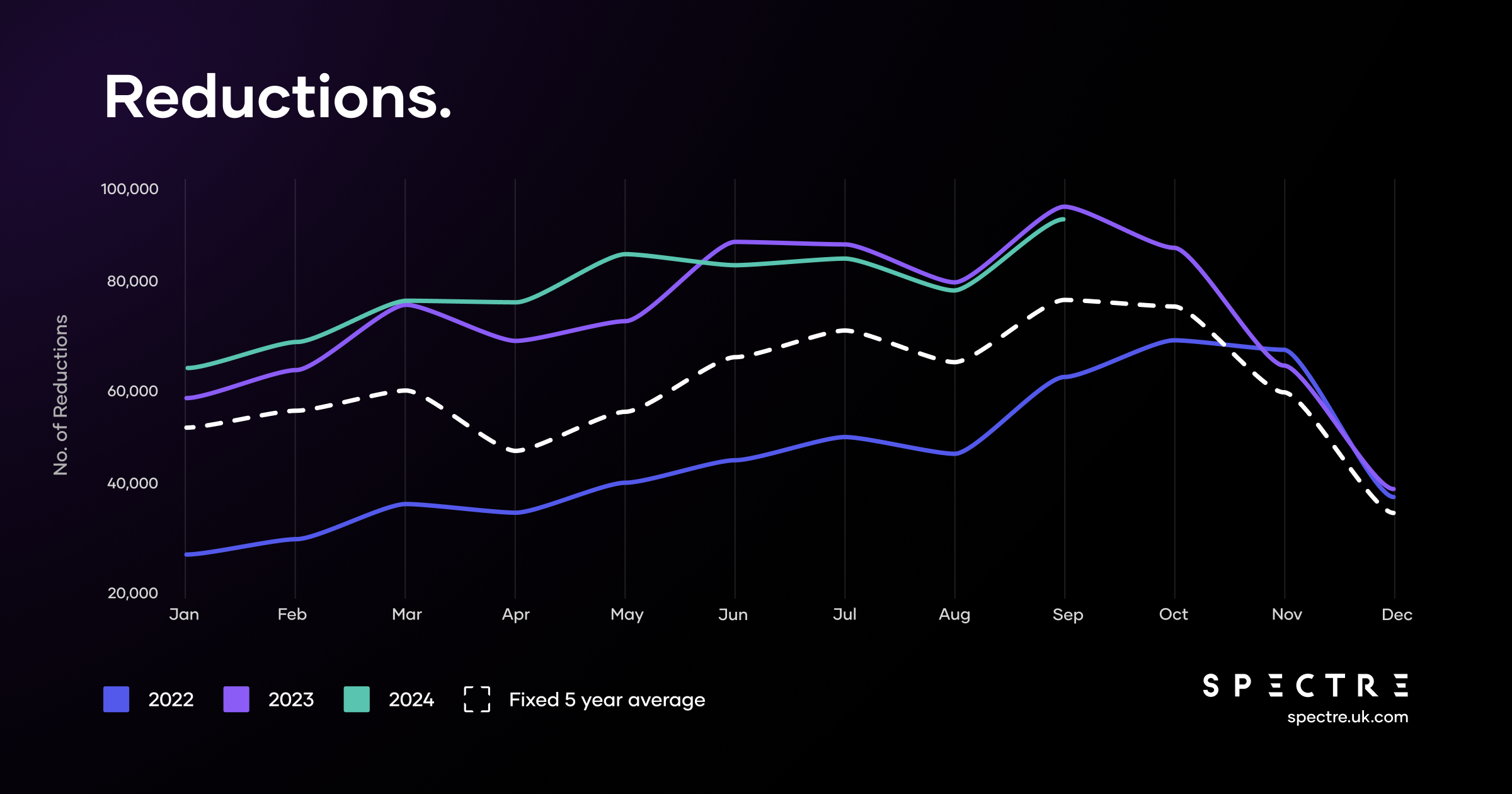 Reductions.

No. of Reductions

100,000
80,000
60,000
40,000
20,000

Jan Feb Mar Apr May Jun Jul Aug Sep Oct Nov Dec

2022 2023 2024 Fixed 5 year average

SPECTRE
spectre.uk.com